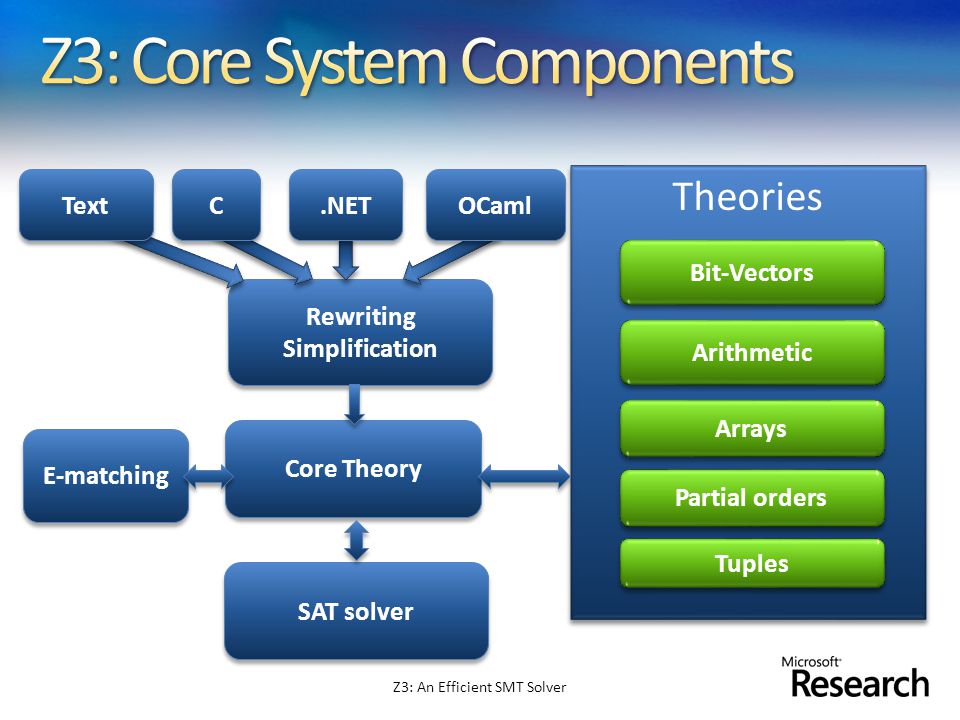 Z3: Core System Components

Text

C

.NET

OCaml

Rewriting Simplification

E-matching

Core Theory

SAT solver

Theories

Bit-Vectors

Arithmetic

Arrays

Partial orders

Tuples

Z3: An Efficient SMT Solver

Microsoft Research